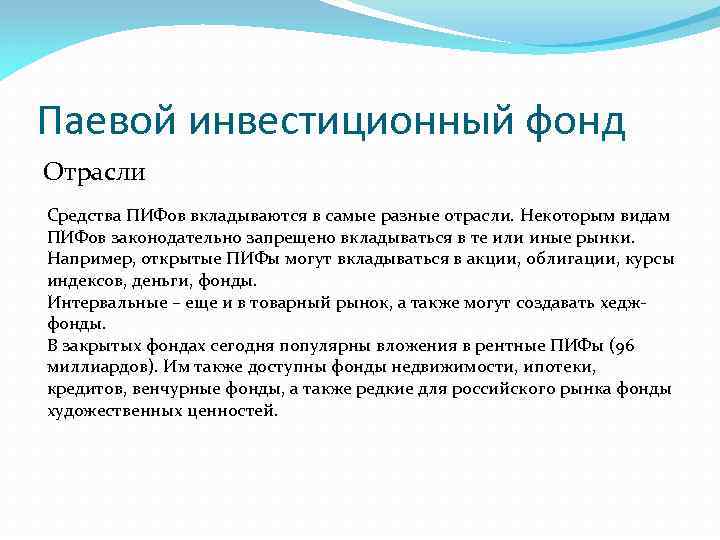 Паевой инвестиционный фонд

Отрасли

Средства ПИФов вкладываются в самые разные отрасли. Некоторым видам ПИФов законодательно запрещено вкладываться в те или иные рынки. Например, открытые ПИФы могут вкладываться в акции, облигации, курсы индексов, деньги, фонды.
Интервальные – еще и в товарный рынок, а также могут создавать хедж-фонды.
В закрытых фондах сегодня популярны вложения в рентные ПИФы (96 миллиардов). Им также доступны фонды недвижимости, ипотеки, кредитов, венчурные фонды, а также редкие для российского рынка фонды художественных ценностей.